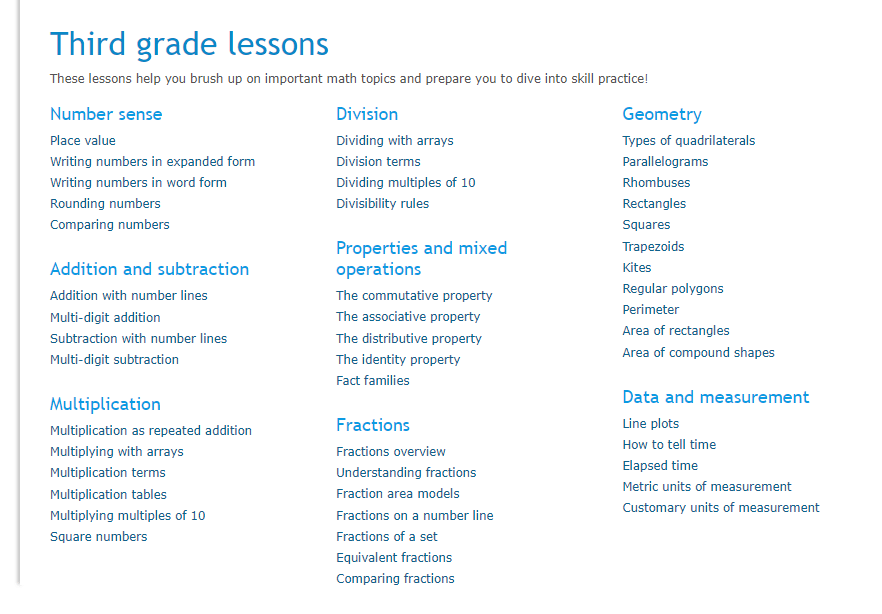 Third grade lessons

These lessons help you brush up on important math topics and prepare you to dive into skill practice!

Number sense
Place value
Writing numbers in expanded form
Writing numbers in word form
Rounding numbers
Comparing numbers

Addition and subtraction
Addition with number lines
Multi-digit addition
Subtraction with number lines
Multi-digit subtraction

Multiplication
Multiplication as repeated addition
Multiplying with arrays
Multiplication terms
Multiplication tables
Multiplying multiples of 10
Square numbers

Division
Dividing with arrays
Division terms
Dividing multiples of 10
Divisibility rules

Properties and mixed operations
The commutative property
The associative property
The distributive property
The identity property
Fact families

Fractions
Fractions overview
Understanding fractions
Fraction area models
Fractions on a number line
Fractions of a set
Equivalent fractions
Comparing fractions

Geometry
Types of quadrilaterals
Parallelograms
Rhombuses
Rectangles
Squares
Trapezoids
Kites
Regular polygons
Perimeter
Area of rectangles
Area of compound shapes

Data and measurement
Line plots
How to tell time
Elapsed time
Metric units of measurement
Customary units of measurement